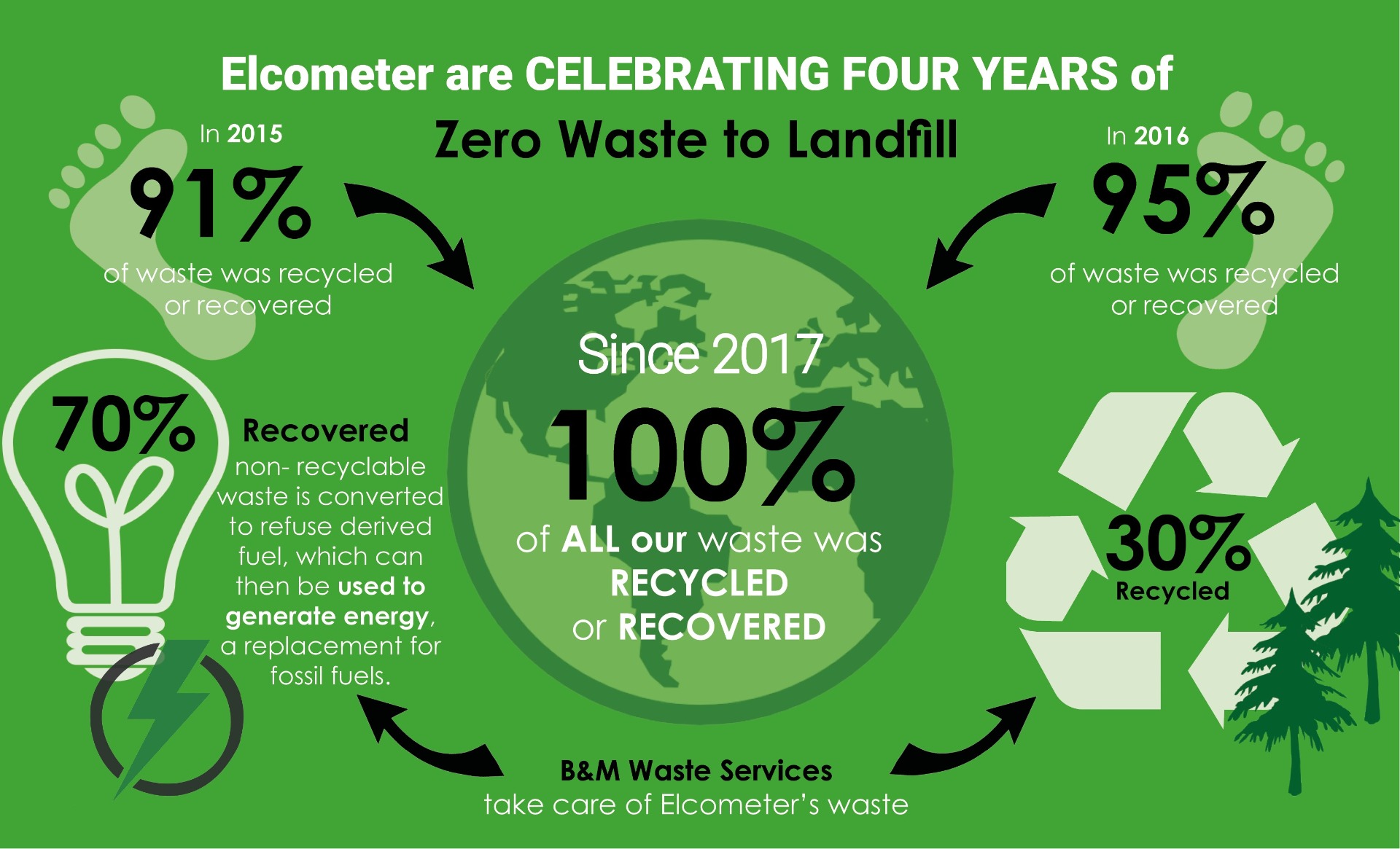 Elcometer are CELEBRATING FOUR YEARS of

Zero Waste to Landfill

In 2015

91%

of waste was recycled or recovered

In 2016

95%

of waste was recycled or recovered

Since 2017

100%

of ALL our waste was RECYCLED or RECOVERED

70%

Recovered

non- recyclable waste is converted to refuse derived fuel, which can then be used to generate energy, a replacement for fossil fuels.

30%

Recycled

B&M Waste Services

take care of Elcometer's waste